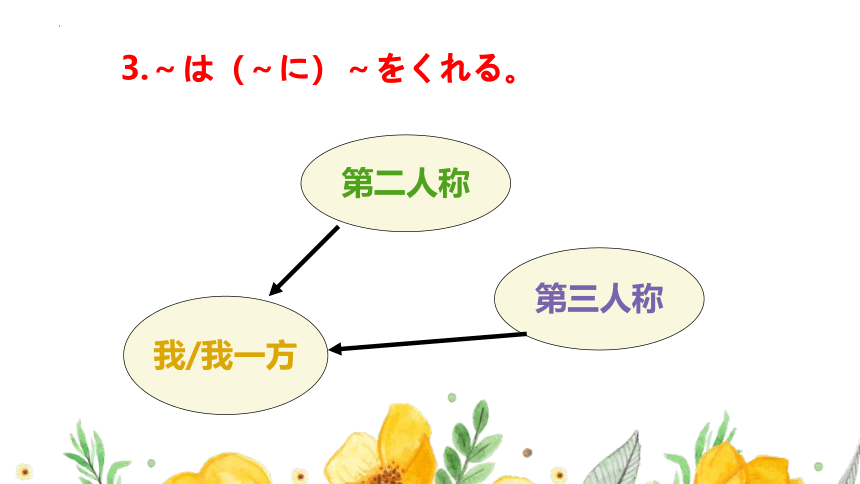 3.～は（～に）～をくれる。

第二人称

第三人称

我/我一方